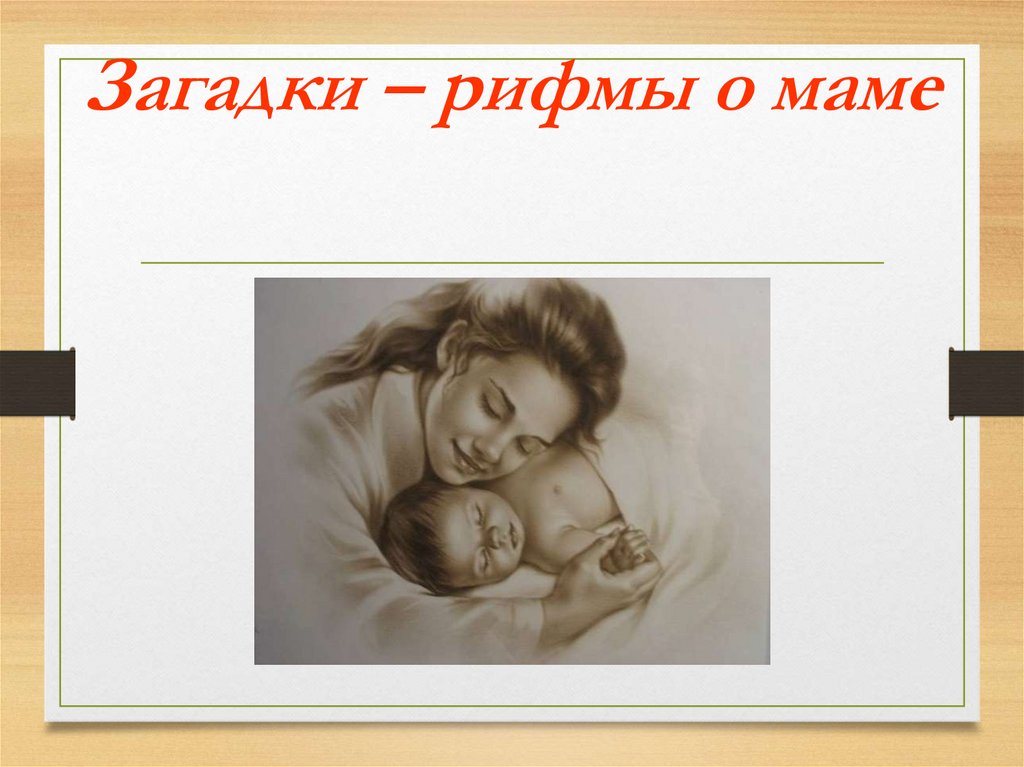 Загадки – рифмы о маме